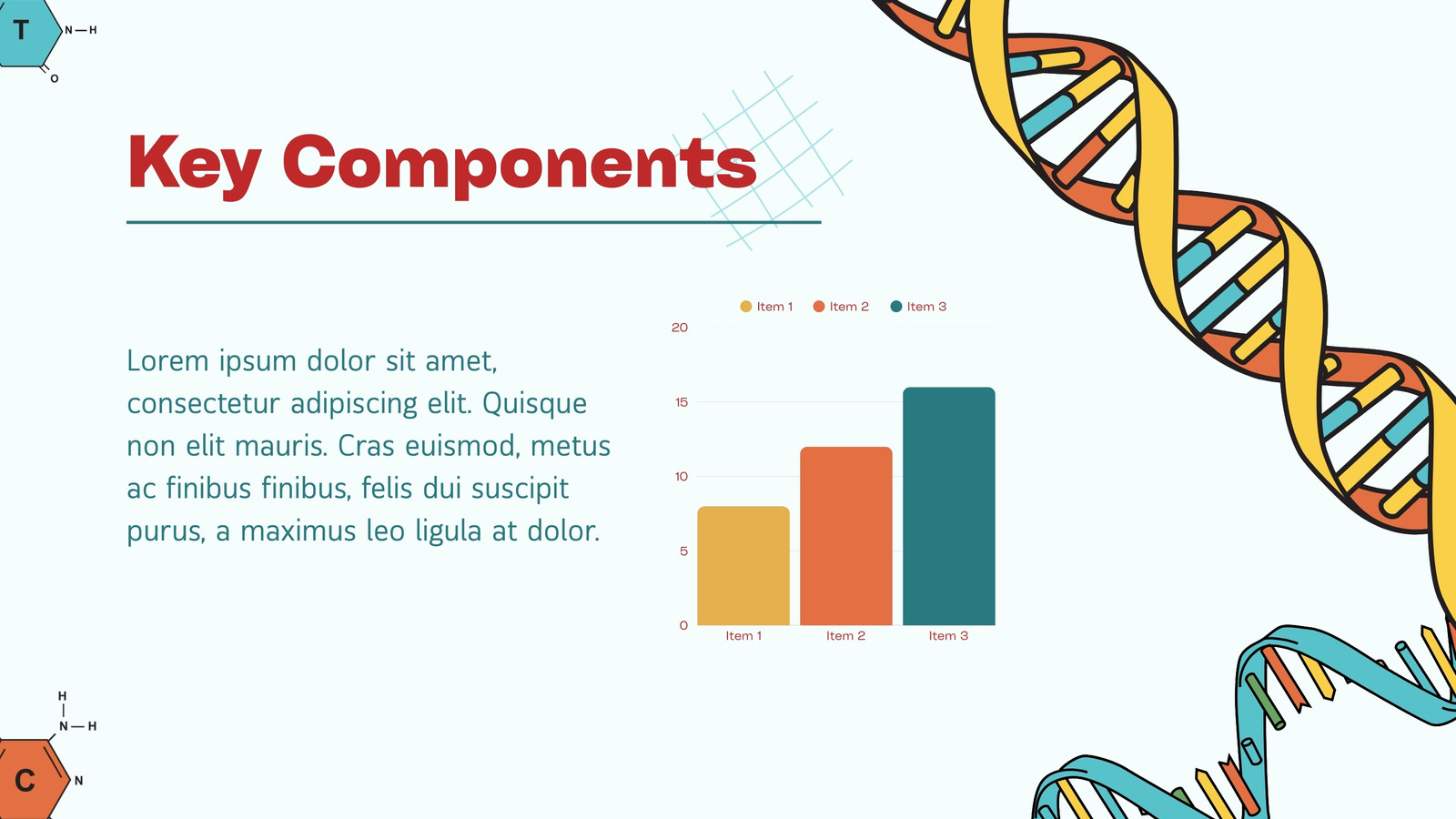 T
N—H
O

Key Components

Lorem ipsum dolor sit amet, consectetur adipiscing elit. Quisque non elit mauris. Cras euismod, metus ac finibus finibus, felis dui suscipit purus, a maximus leo ligula at dolor.

Item 1 Item 2 Item 3

20
15
10
5
0

Item 1 Item 2 Item 3

H
N—H
C
N